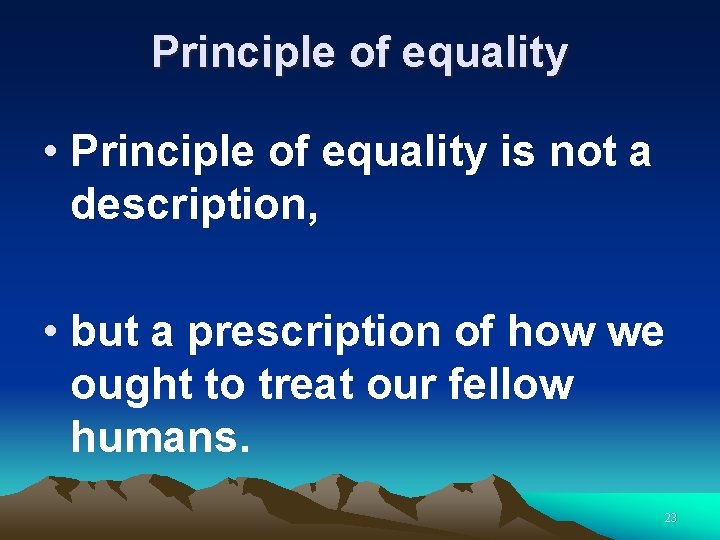 Principle of equality

• Principle of equality is not a description,

• but a prescription of how we ought to treat our fellow humans.

23